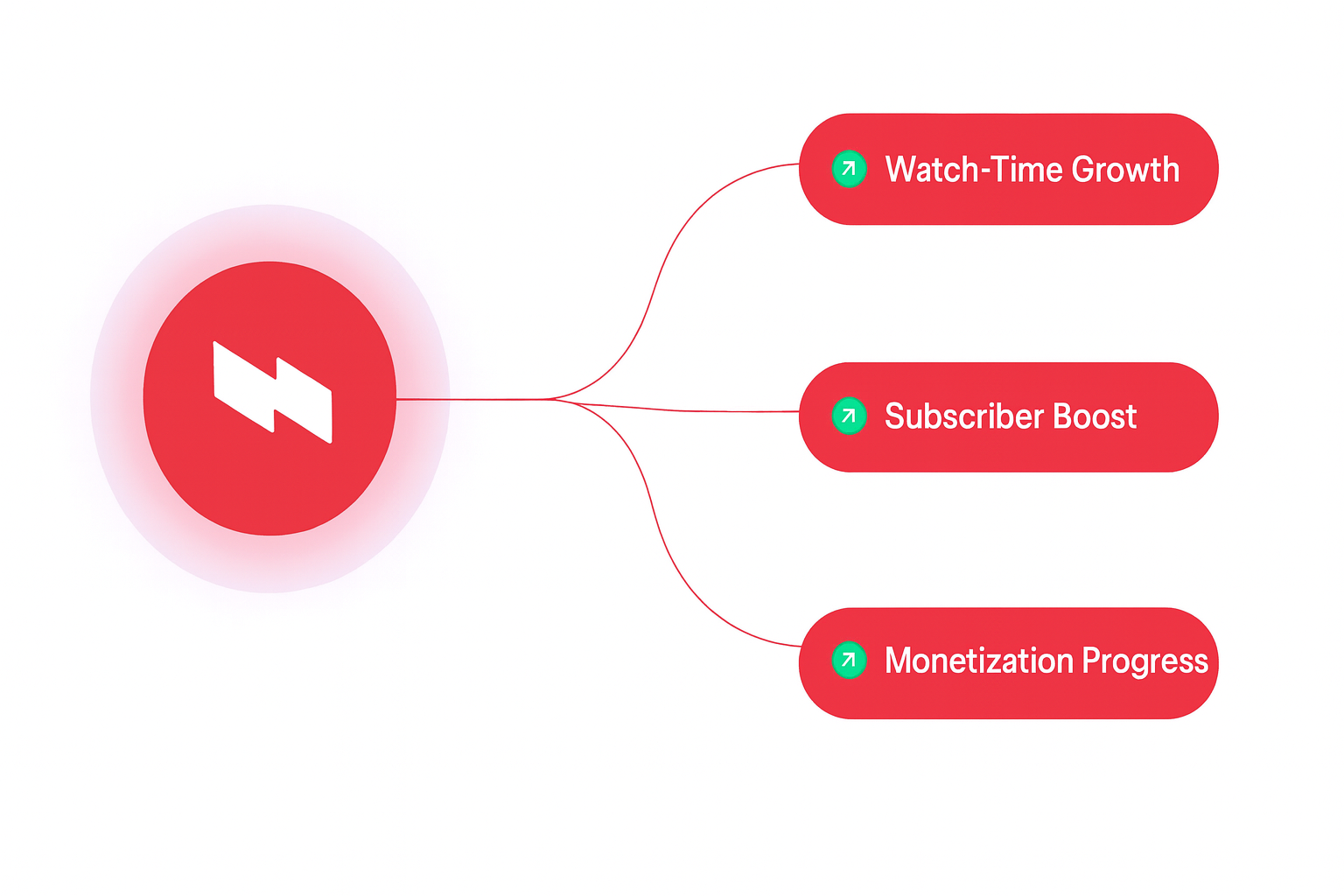 Watch-Time Growth

Subscriber Boost

Monetization Progress